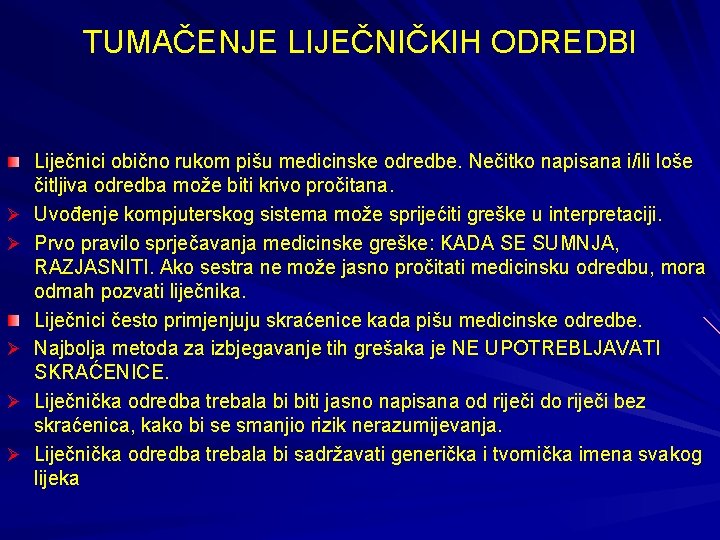 TUMAČENJE LIJEČNIČKIH ODREDBI

Liječnici obično rukom pišu medicinske odredbe. Nečitko napisana i/ili loše čitljiva odredba može biti krivo pročitana.

Uvođenje kompjuterskog sistema može spriječiti greške u interpretaciji.

Prvo pravilo sprječavanja medicinske greške: KADA SE SUMNJA, RAZJASNITI. Ako sestra ne može jasno pročitati medicinsku odredbu, mora odmah pozvati liječnika.

Liječnici često primjenjuju skraćenice kada pišu medicinske odredbe.

Najbolja metoda za izbjegavanje tih grešaka je NE UPOTREBLJAVATI SKRAĆENICE.

Liječnička odredba trebala bi biti jasno napisana od riječi do riječi bez skraćenica, kako bi se smanjio rizik nerazumijevanja.

Liječnička odredba trebala bi sadržavati generička i tvornička imena svakog lijeka